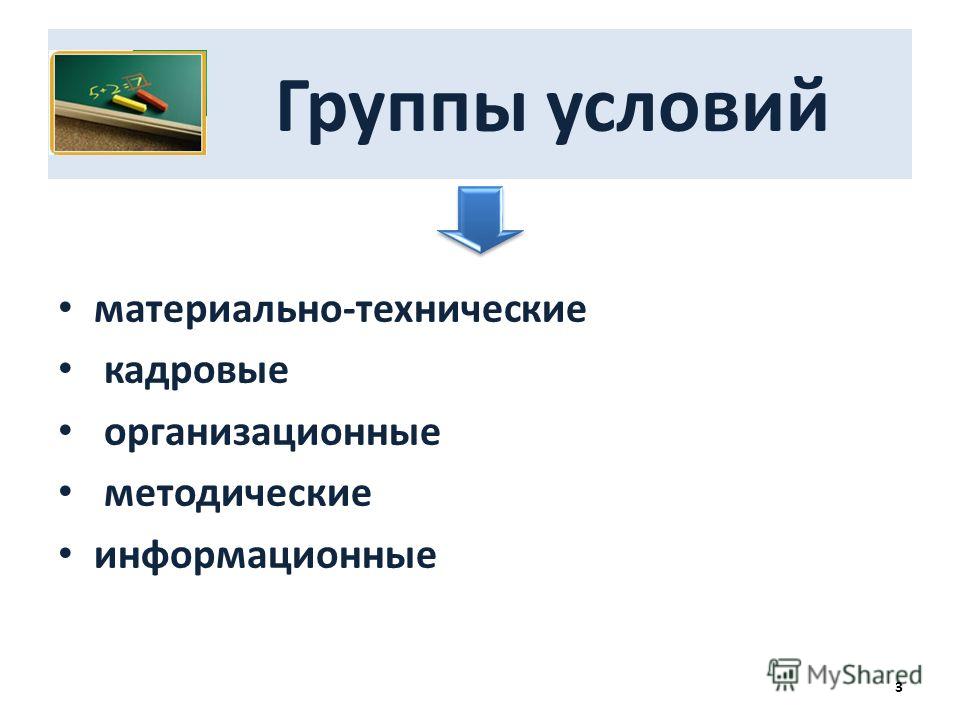 5+2=7

Группы условий

• материально-технические
• кадровые
• организационные
• методические
• информационные

MyShared
3